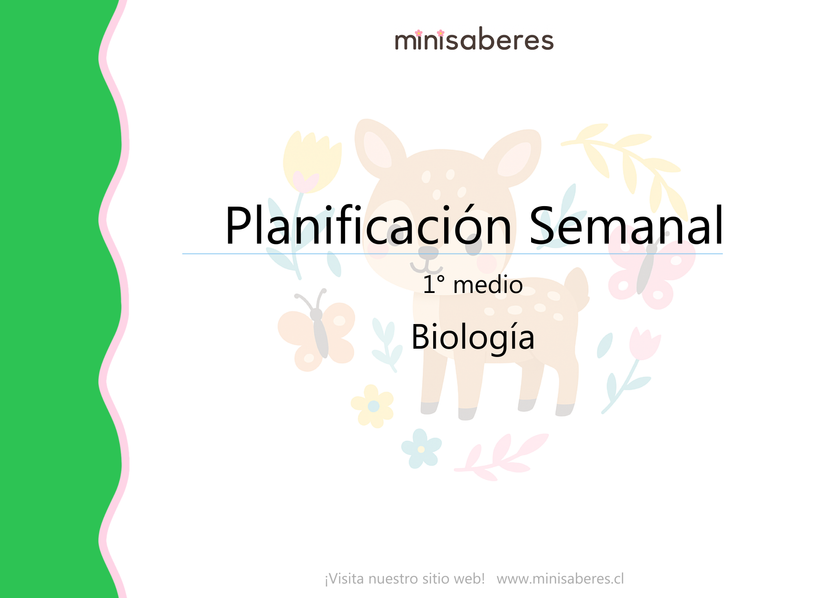 minisaberes

Planificación Semanal

1° medio

Biología

¡Visita nuestro sitio web! www.minisaberes.cl